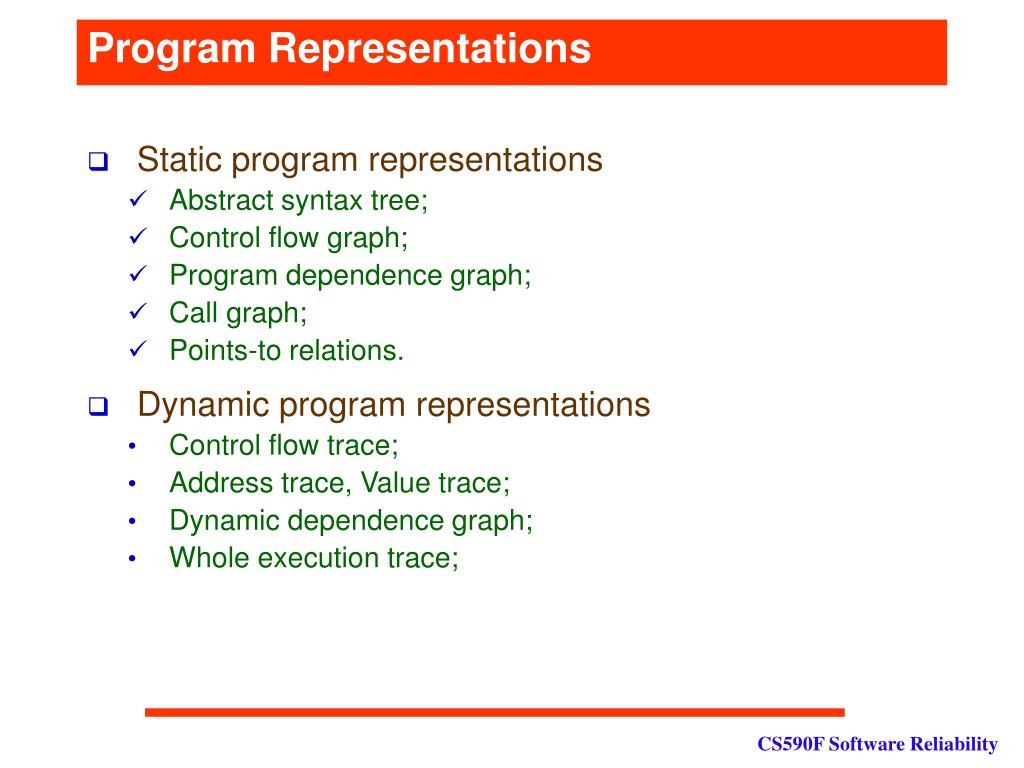 Program Representations

❑ Static program representations
✓ Abstract syntax tree;
✓ Control flow graph;
✓ Program dependence graph;
✓ Call graph;
✓ Points-to relations.

❑ Dynamic program representations
• Control flow trace;
• Address trace, Value trace;
• Dynamic dependence graph;
• Whole execution trace;

CS590F Software Reliability